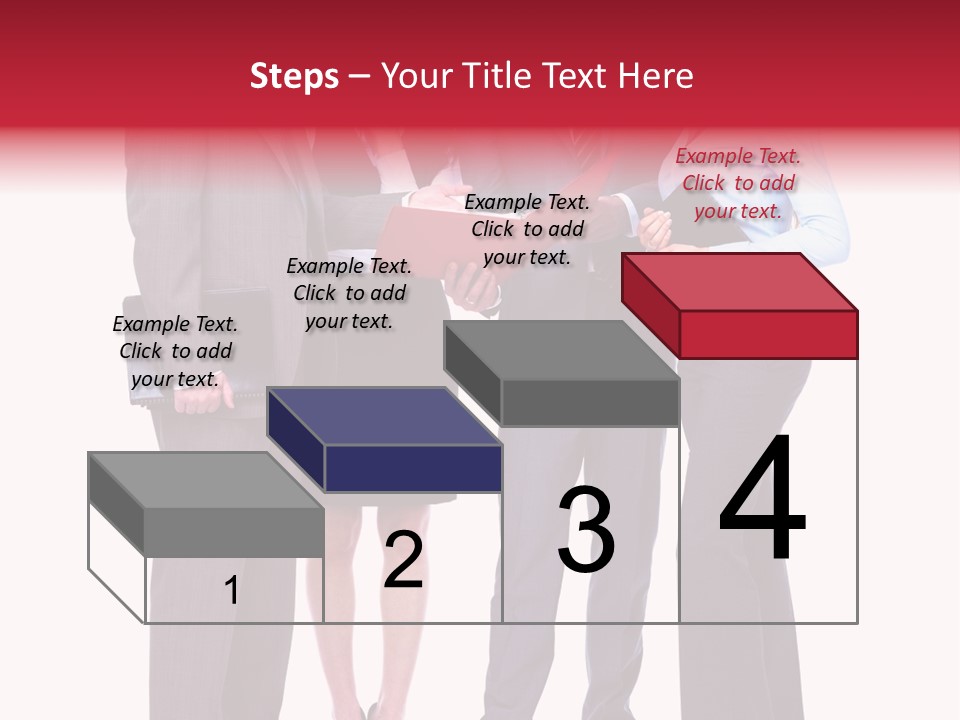 Steps – Your Title Text Here

Example Text. Click to add your text.

Example Text. Click to add your text.

Example Text. Click to add your text.

Example Text. Click to add your text.

1

2

3

4